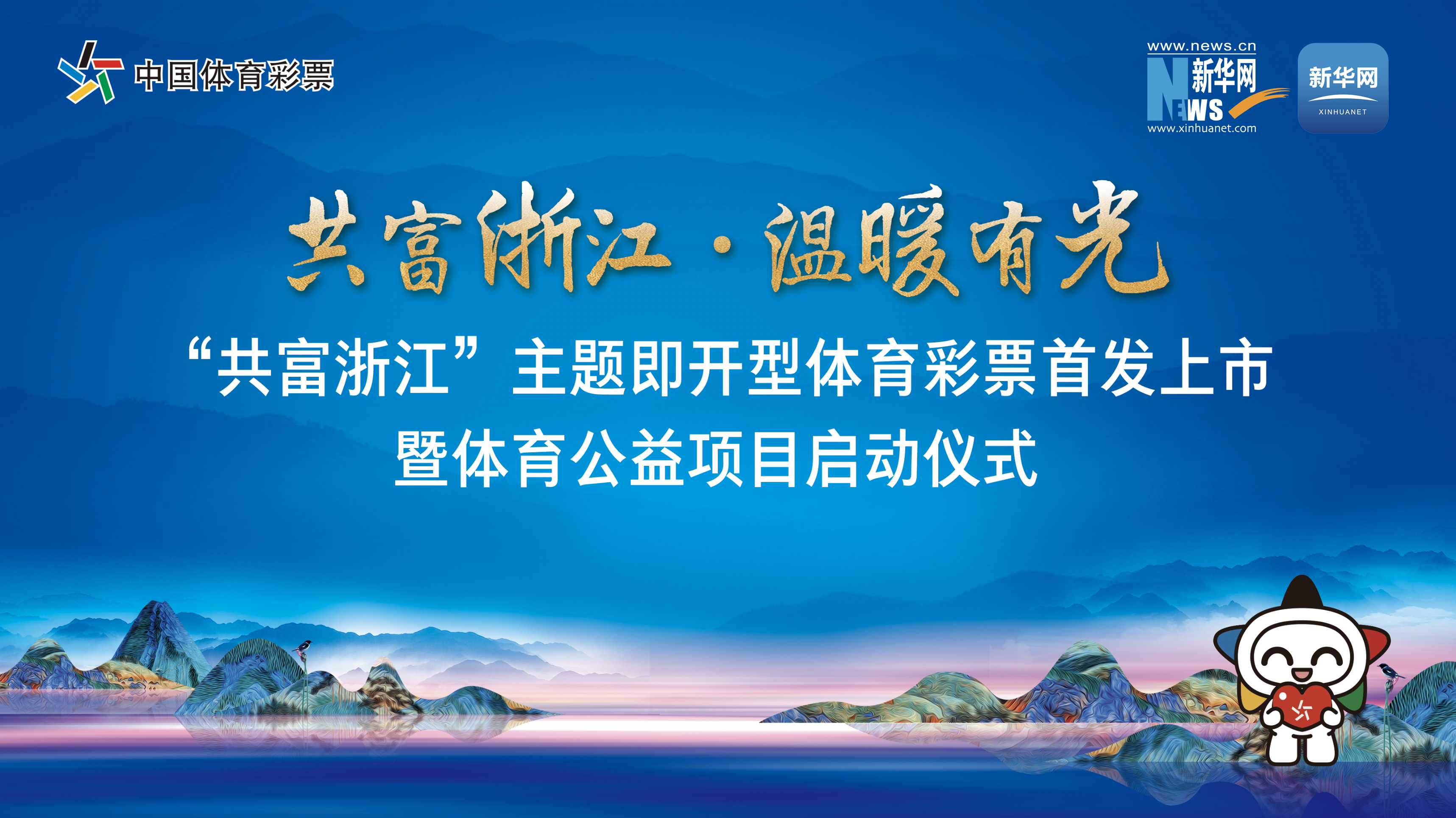 中国体育彩票

www.news.cn
新华网
NEWS
www.xinhuanet.com

新华网
XINHUANET

共富浙江·温暖有光

“共富浙江”主题即开型体育彩票首发上市
暨体育公益项目启动仪式